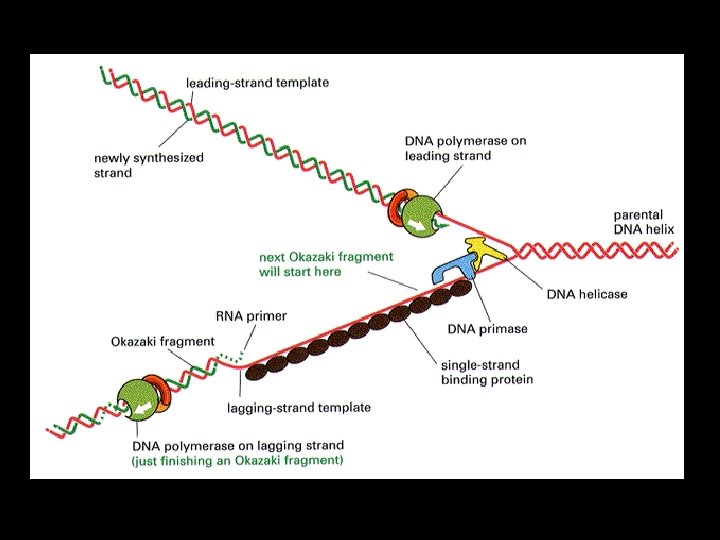 leading-strand template

newly synthesized strand

DNA polymerase on leading strand

parental DNA helix

next Okazaki fragment will start here

DNA helicase

RNA primer

DNA primase

Okazaki fragment

single-strand binding protein

lagging-strand template

DNA polymerase on lagging strand
(just finishing an Okazaki fragment)